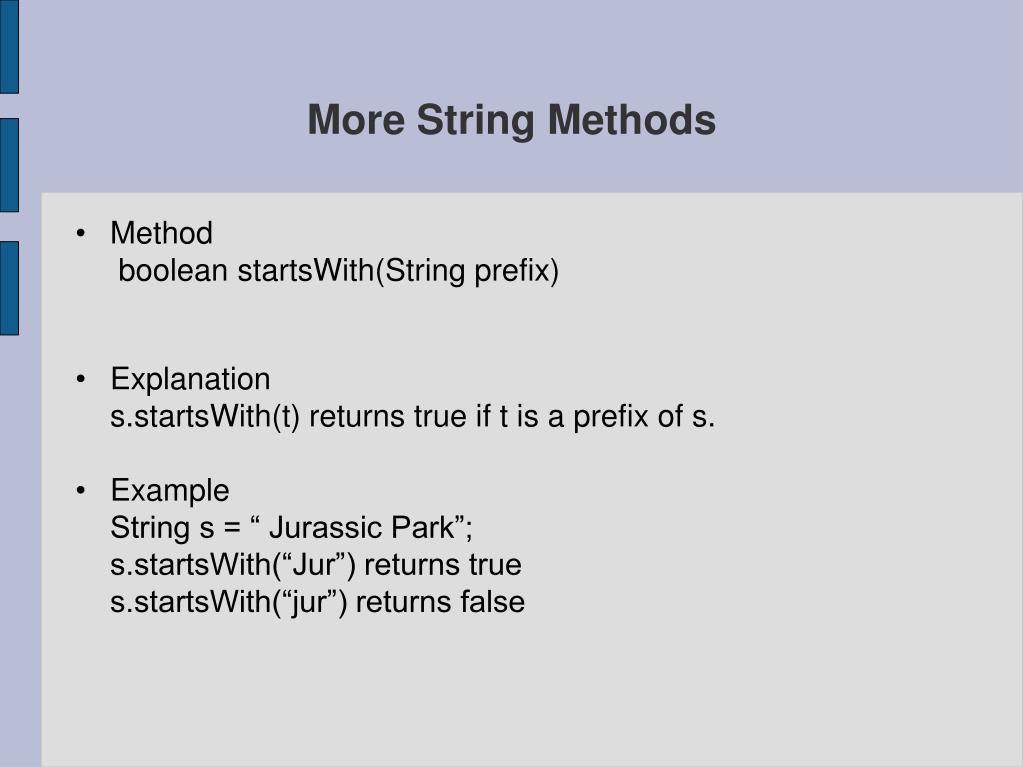 More String Methods

• Method
boolean startsWith(String prefix)

• Explanation
s.startsWith(t) returns true if t is a prefix of s.

• Example
String s = “ Jurassic Park”;
s.startsWith(“Jur”) returns true
s.startsWith(“jur”) returns false